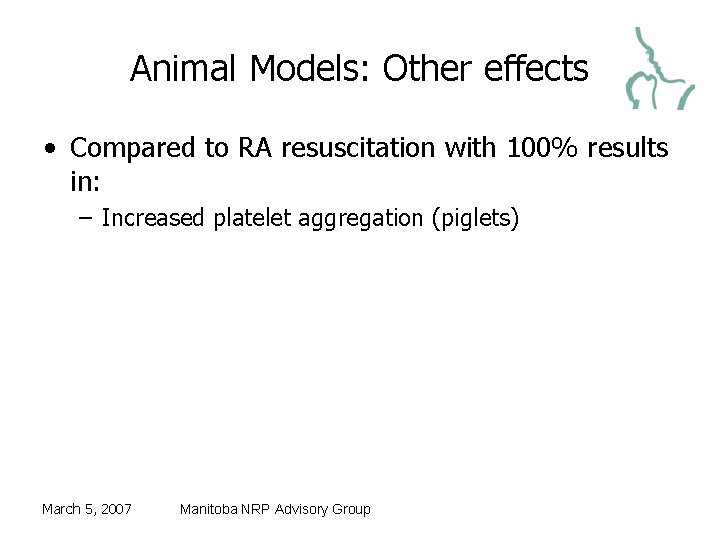 Animal Models: Other effects

• Compared to RA resuscitation with 100% results in:

– Increased platelet aggregation (piglets)

March 5, 2007 Manitoba NRP Advisory Group